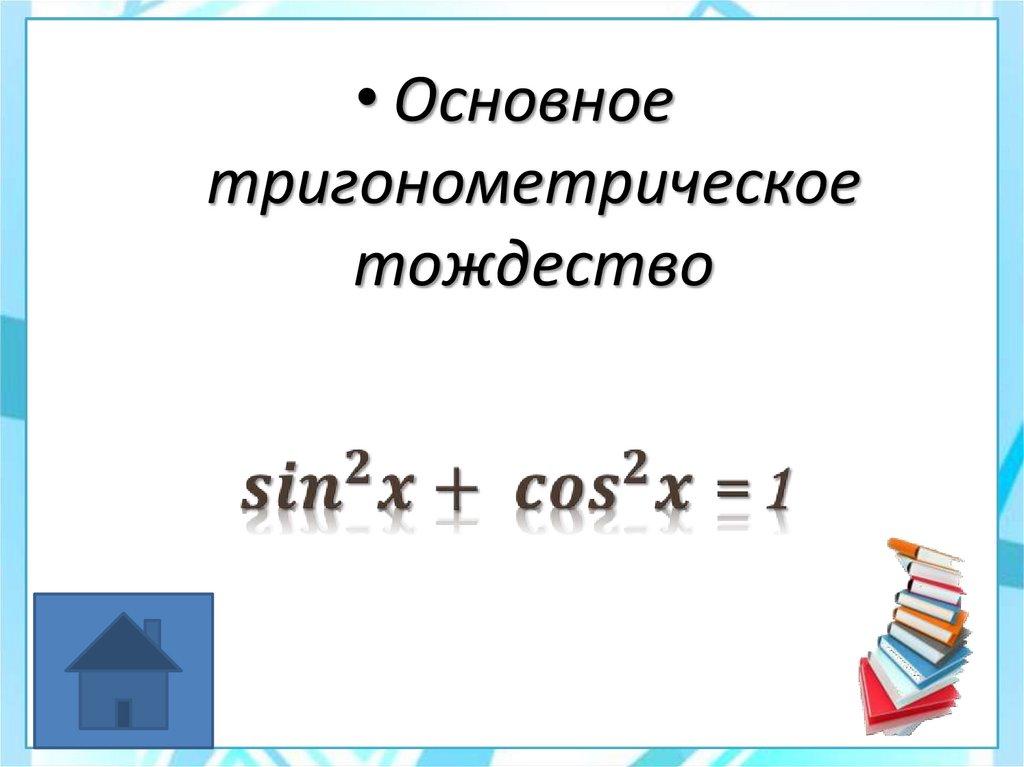 • Основное тригонометрическое тождество

$sin^2x + cos^2x = 1$